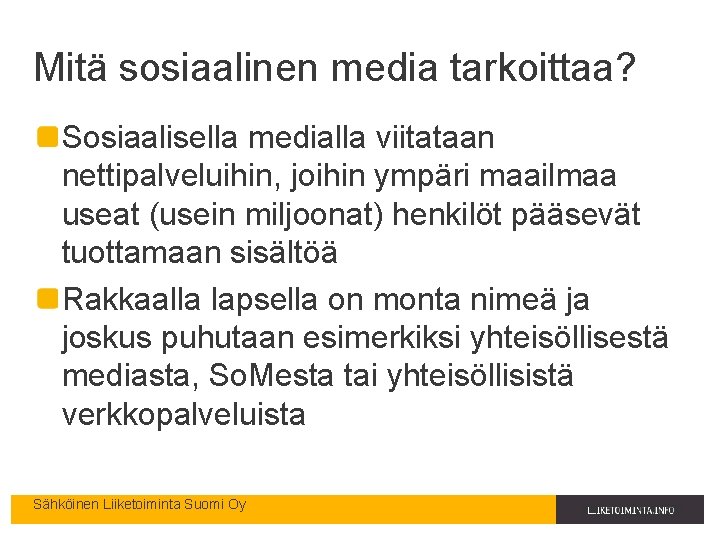 Mitä sosiaalinen media tarkoittaa?

Sosiaalisella medialla viitataan nettipalveluihin, joihin ympäri maailmaa useat (usein miljoonat) henkilöt pääsevät tuottamaan sisältöä

Rakkaalla lapsella on monta nimeä ja joskus puhutaan esimerkiksi yhteisöllisestä mediasta, SoMesta tai yhteisöllisistä verkkopalveluista

Sähköinen Liiketoiminta Suomi Oy

LIIKETOIMINTA.INFO